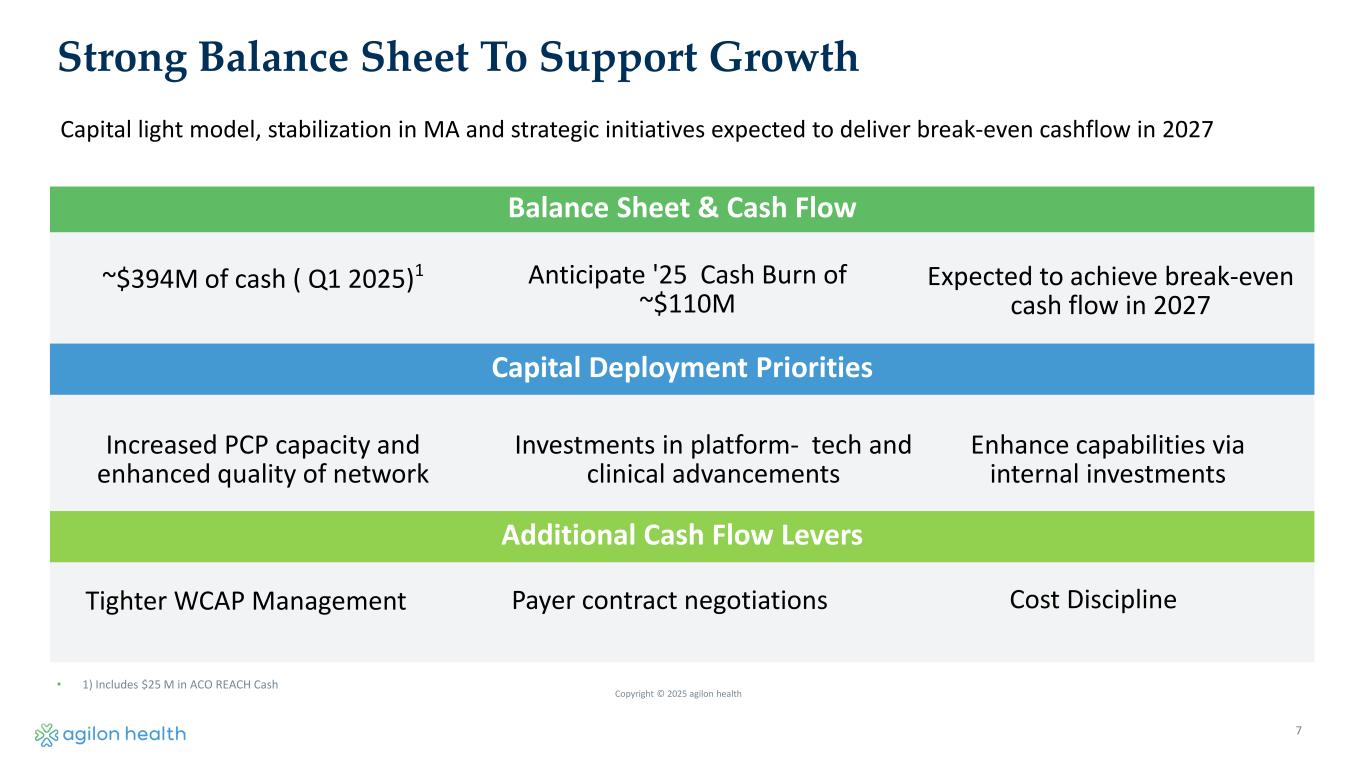 Strong Balance Sheet To Support Growth

Capital light model, stabilization in MA and strategic initiatives expected to deliver break-even cashflow in 2027

Balance Sheet & Cash Flow

~\$394M of cash ( Q1 2025)$^1$

Anticipate '25 Cash Burn of ~\$110M

Expected to achieve break-even cash flow in 2027

Capital Deployment Priorities

Increased PCP capacity and enhanced quality of network

Investments in platform- tech and clinical advancements

Enhance capabilities via internal investments

Additional Cash Flow Levers

Tighter WCAP Management

Payer contract negotiations

Cost Discipline

• 1) Includes \$25 M in ACO REACH Cash

Copyright © 2025 agilon health

agilon health

7